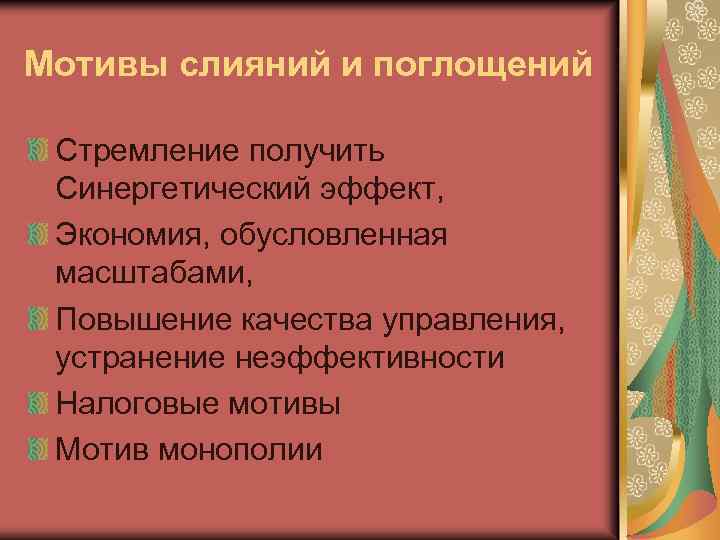 Мотивы слияний и поглощений

Стремление получить Синергетический эффект,

Экономия, обусловленная масштабами,

Повышение качества управления, устранение неэффективности

Налоговые мотивы

Мотив монополии